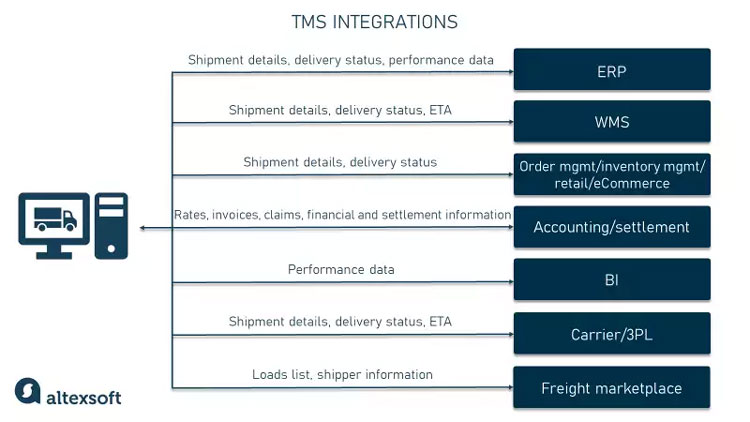 TMS INTEGRATIONS

Shipment details, delivery status, performance data

ERP

Shipment details, delivery status, ETA

WMS

Shipment details, delivery status

Order mgmt/inventory mgmt/ retail/eCommerce

Rates, invoices, claims, financial and settlement information

Accounting/settlement

Performance data

BI

Shipment details, delivery status, ETA

Carrier/3PL

Loads list, shipper information

Freight marketplace

altexsoft